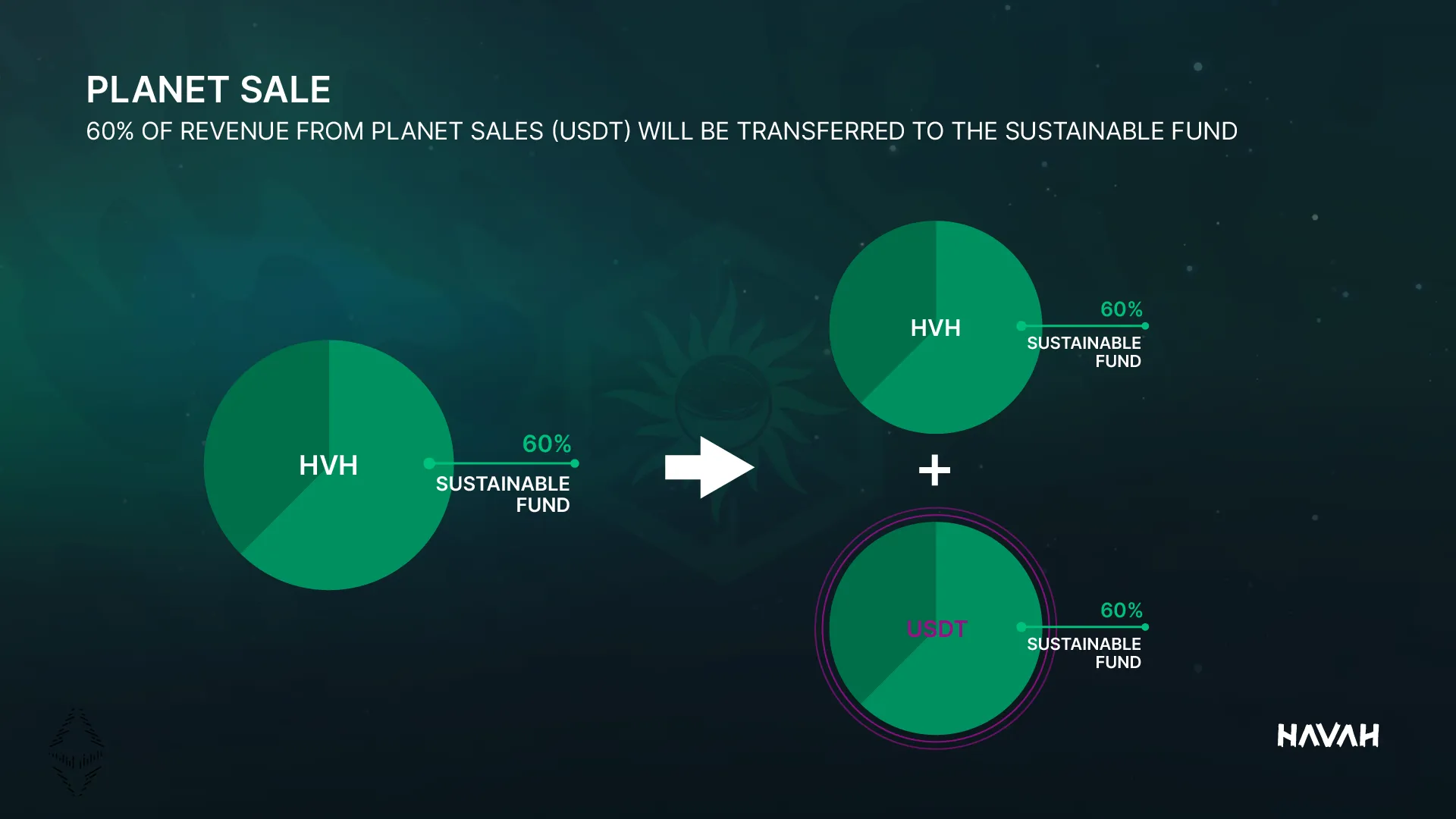 PLANET SALE
60% OF REVENUE FROM PLANET SALES (USDT) WILL BE TRANSFERRED TO THE SUSTAINABLE FUND

HVH
60%
SUSTAINABLE FUND

HVH
60%
SUSTAINABLE FUND

+

USDT
60%
SUSTAINABLE FUND

HAVAH